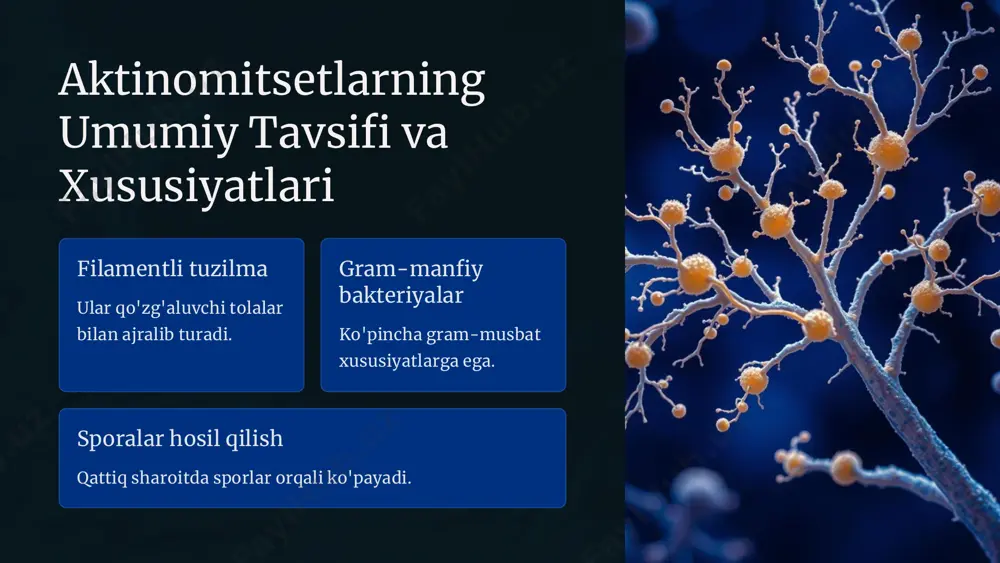 Aktinomitsetlarning Umumiy Tavsifi va Xususiyatlari

Filamentli tuzilma

Ular qo'zg'aluvchi tolalar bilan ajralib turadi.

Gram-manfiy bakteriyalar

Ko'pincha gram-musbat xususiyatlarga ega.

Sporalar hosil qilish

Qattiq sharoitda sporlar orqali ko'payadi.